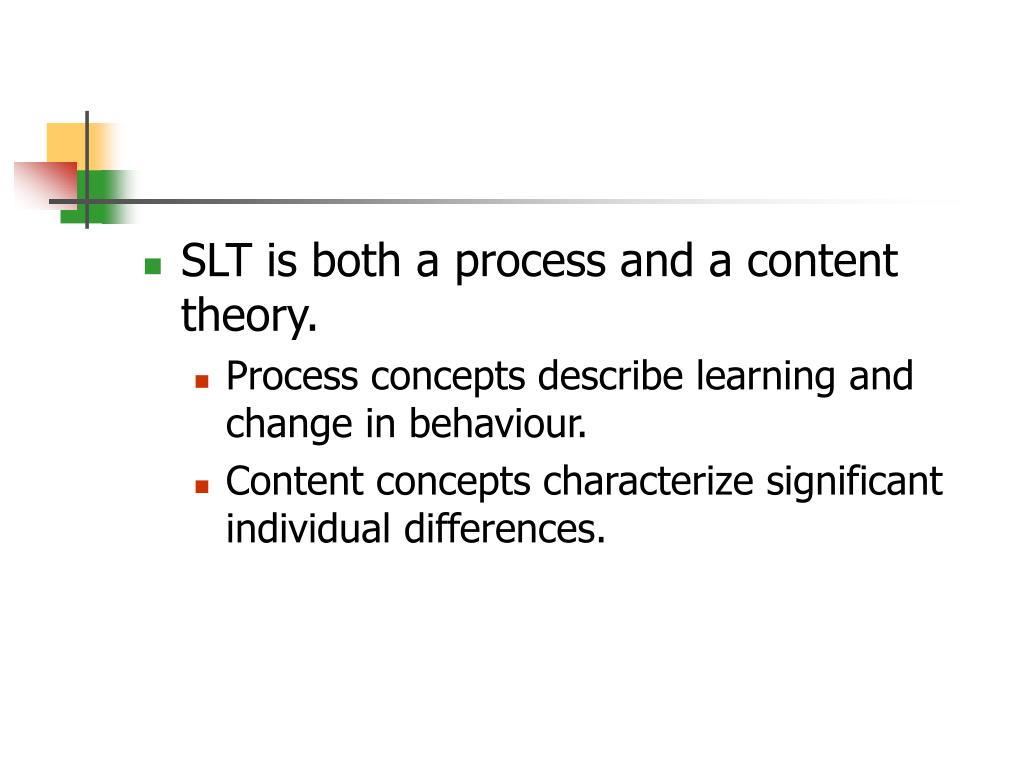 SLT is both a process and a content theory.

Process concepts describe learning and change in behaviour.

Content concepts characterize significant individual differences.